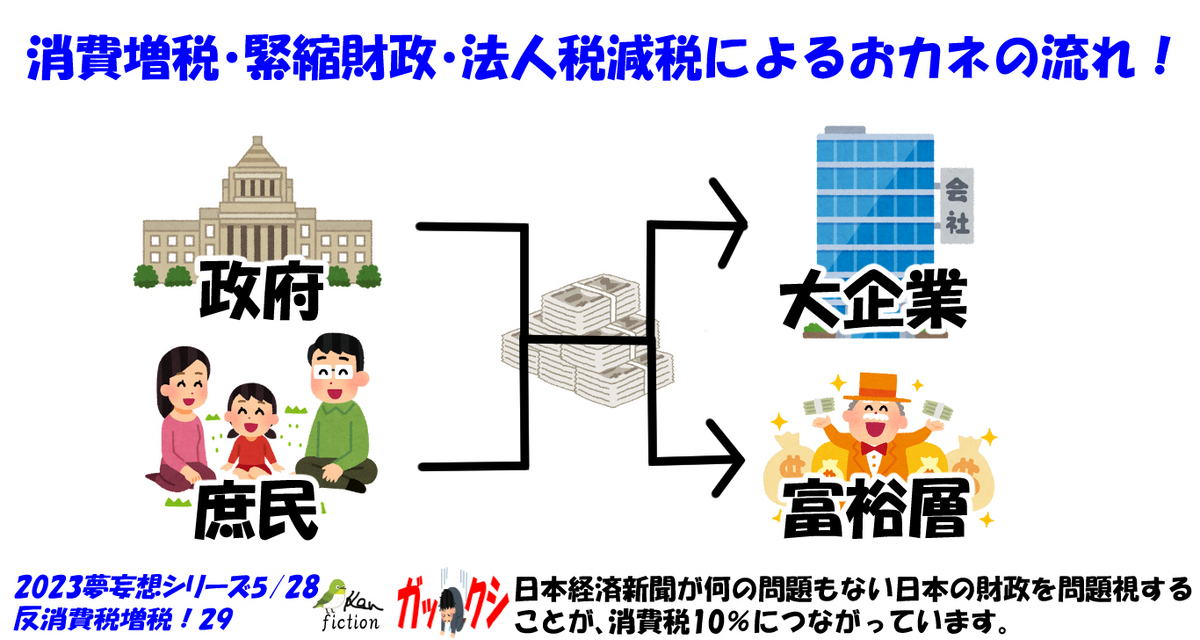 消費増税・緊縮財政・法人税減税によるおカネの流れ！

政府

庶民

会社

大企業

富裕層

2023夢妄想シリーズ5/28
反消費税増税！29

Kan fiction

ガックシ

日本経済新聞が何の問題もない日本の財政を問題視することが、消費税10%につながっています。